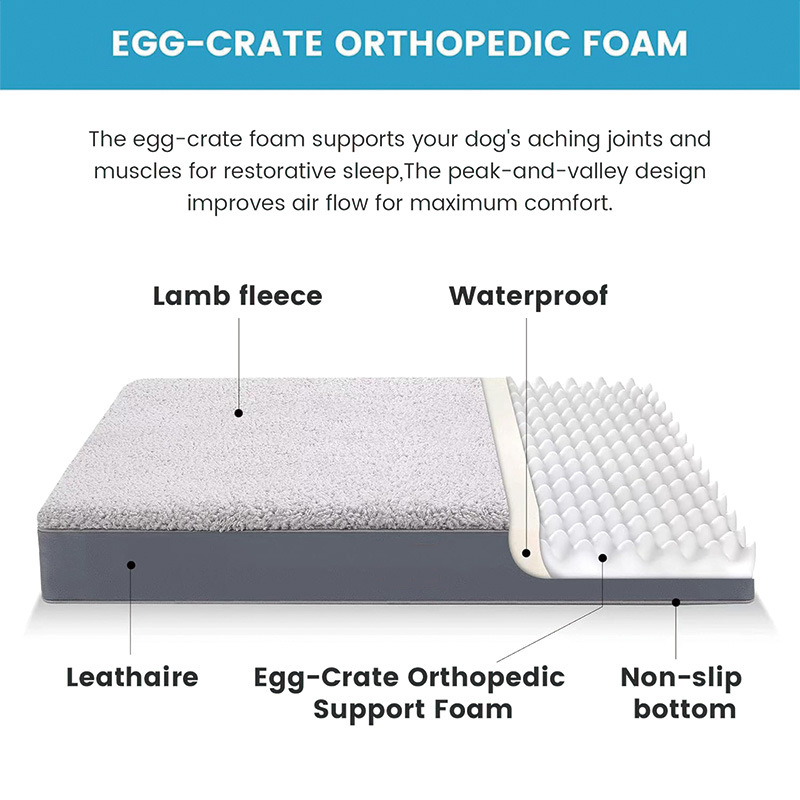 EGG-CRATE ORTHOPEDIC FOAM

The egg-crate foam supports your dog's aching joints and muscles for restorative sleep,The peak-and-valley design improves air flow for maximum comfort.

Lamb fleece

Waterproof

Leathaire

Egg-Crate Orthopedic Support Foam

Non-slip bottom